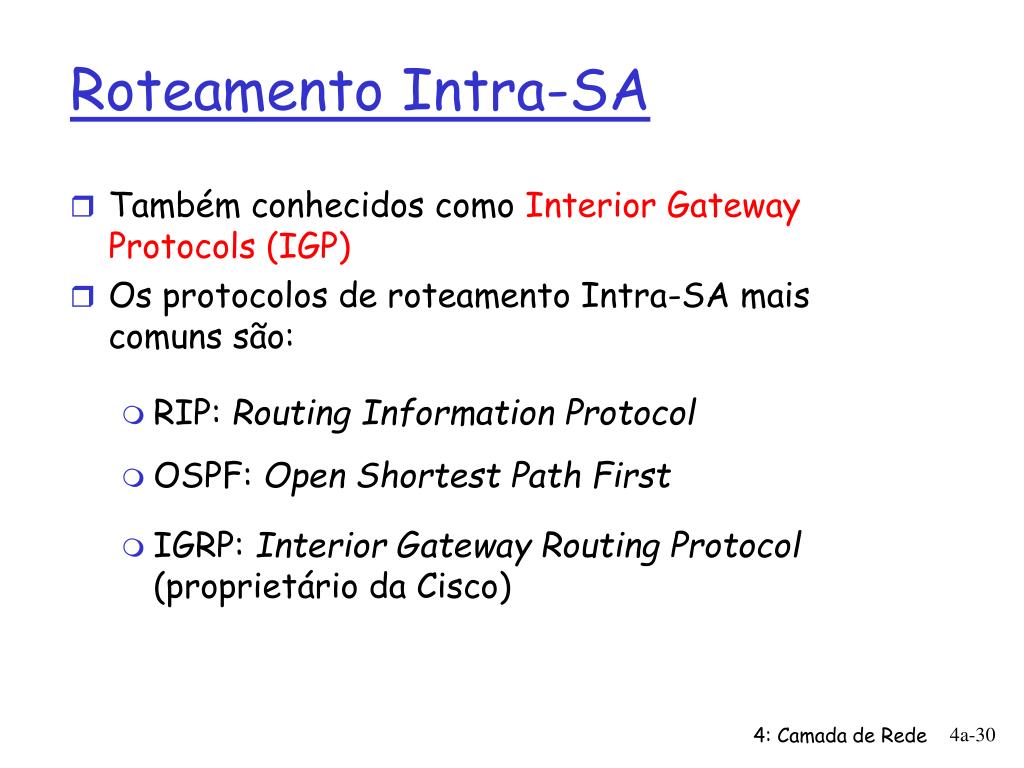 Roteamento Intra-SA

Também conhecidos como Interior Gateway Protocols (IGP)

Os protocolos de roteamento Intra-SA mais comuns são:

RIP: Routing Information Protocol

OSPF: Open Shortest Path First

IGRP: Interior Gateway Routing Protocol (proprietário da Cisco)

4: Camada de Rede 4a-30